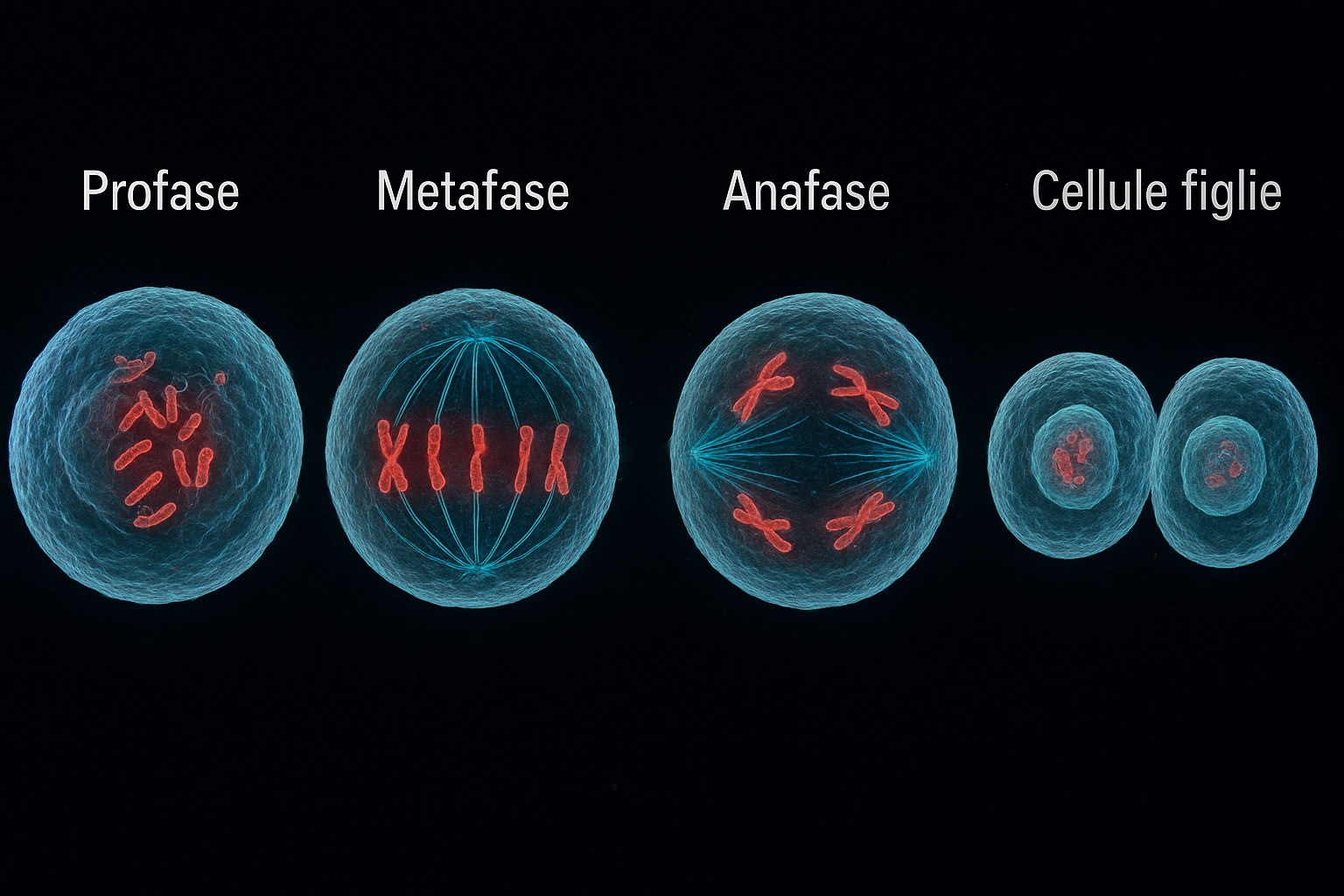 Profase

Metafase

Anafase

Cellule figlie